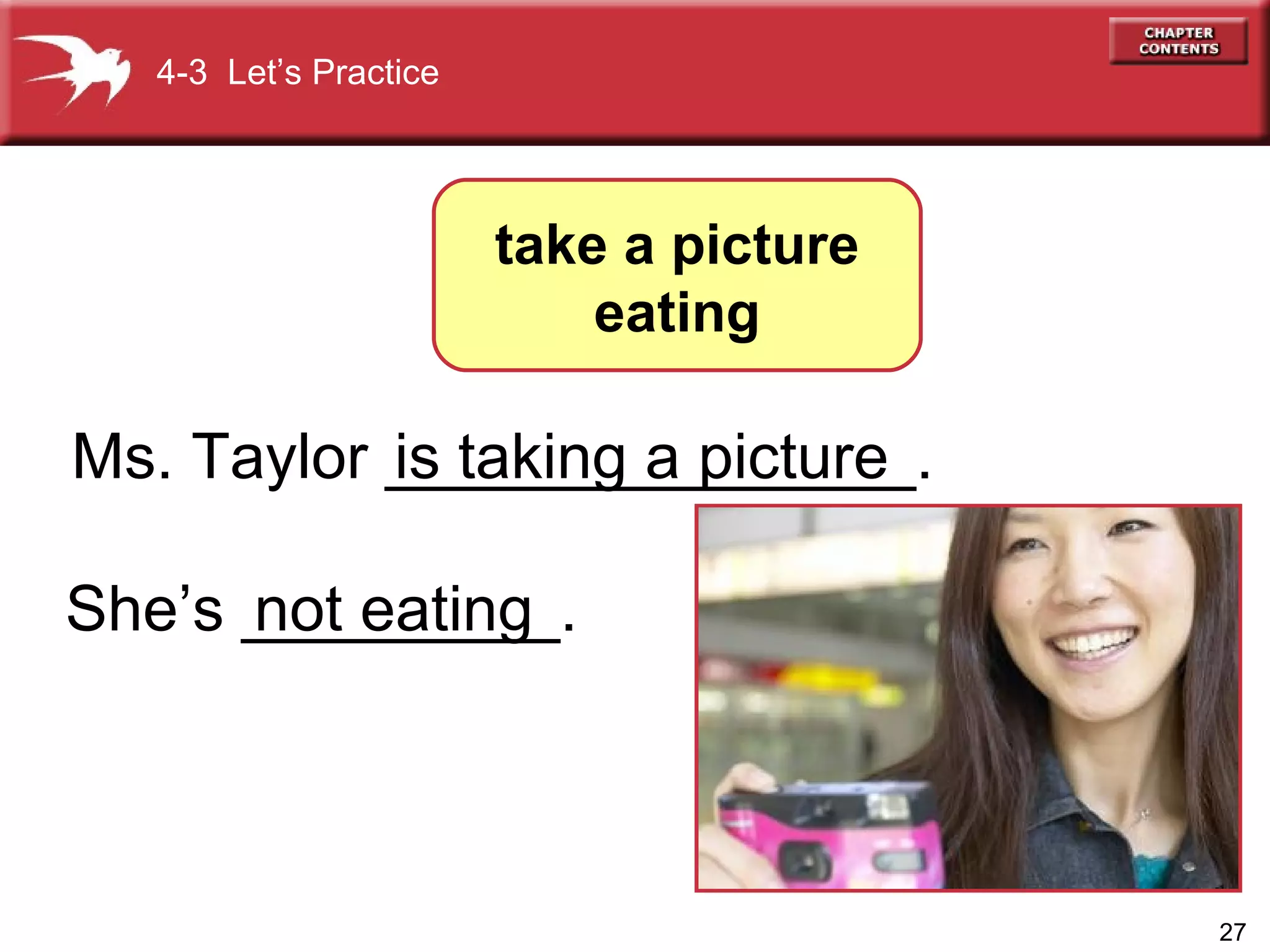 4-3 Let's Practice

CHAPTER CONTENTS

take a picture
eating

Ms. Taylor is taking a picture .

She's not eating .

27